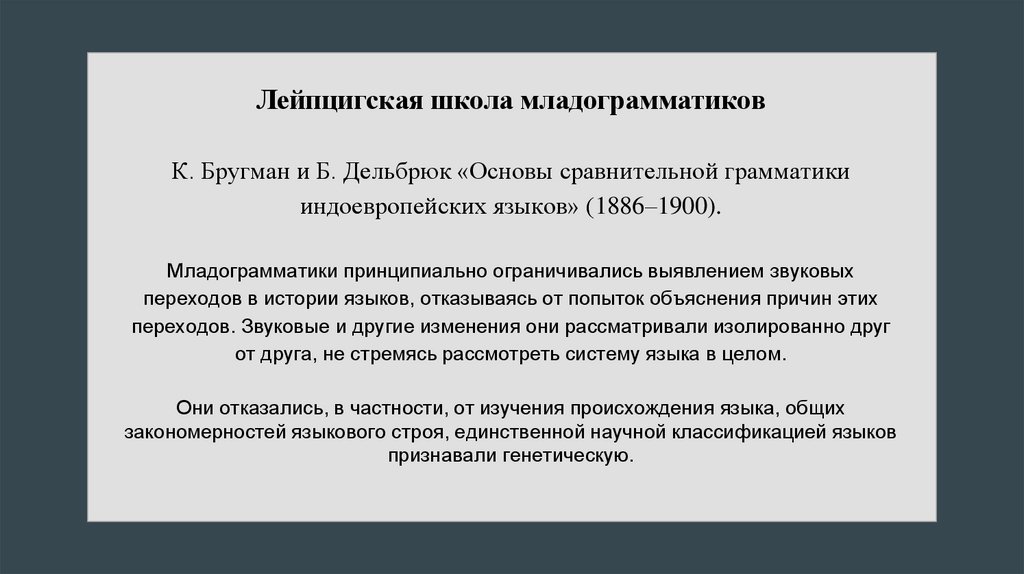 Лейпцигская школа младограмматиков

К. Бругман и Б. Дельбрюк «Основы сравнительной грамматики индоевропейских языков» (1886–1900).

Младограмматики принципиально ограничивались выявлением звуковых переходов в истории языков, отказываясь от попыток объяснения причин этих переходов. Звуковые и другие изменения они рассматривали изолированно друг от друга, не стремясь рассмотреть систему языка в целом.

Они отказались, в частности, от изучения происхождения языка, общих закономерностей языкового строя, единственной научной классификацией языков признавали генетическую.